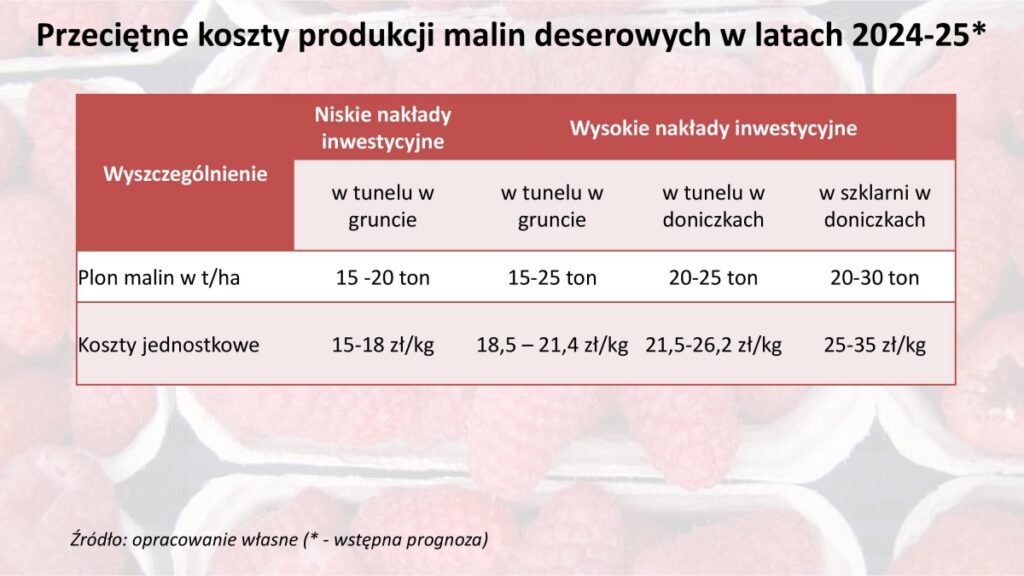 Przeciętne koszty produkcji malin deserowych w latach 2024-25*

| Wyszczególnienie | Niskie nakłady inwestycyjne | Wysokie nakłady inwestycyjne | | |
|---|---|---|---|---|
| | w tunelu w gruncie | w tunelu w gruncie | w tunelu w doniczkach | w szklarni w doniczkach |
| Plon malin w t/ha | 15 -20 ton | 15-25 ton | 20-25 ton | 20-30 ton |
| Koszty jednostkowe | 15-18 zł/kg | 18,5 – 21,4 zł/kg | 21,5-26,2 zł/kg | 25-35 zł/kg |

Źródło: opracowanie własne (* - wstępna prognoza)